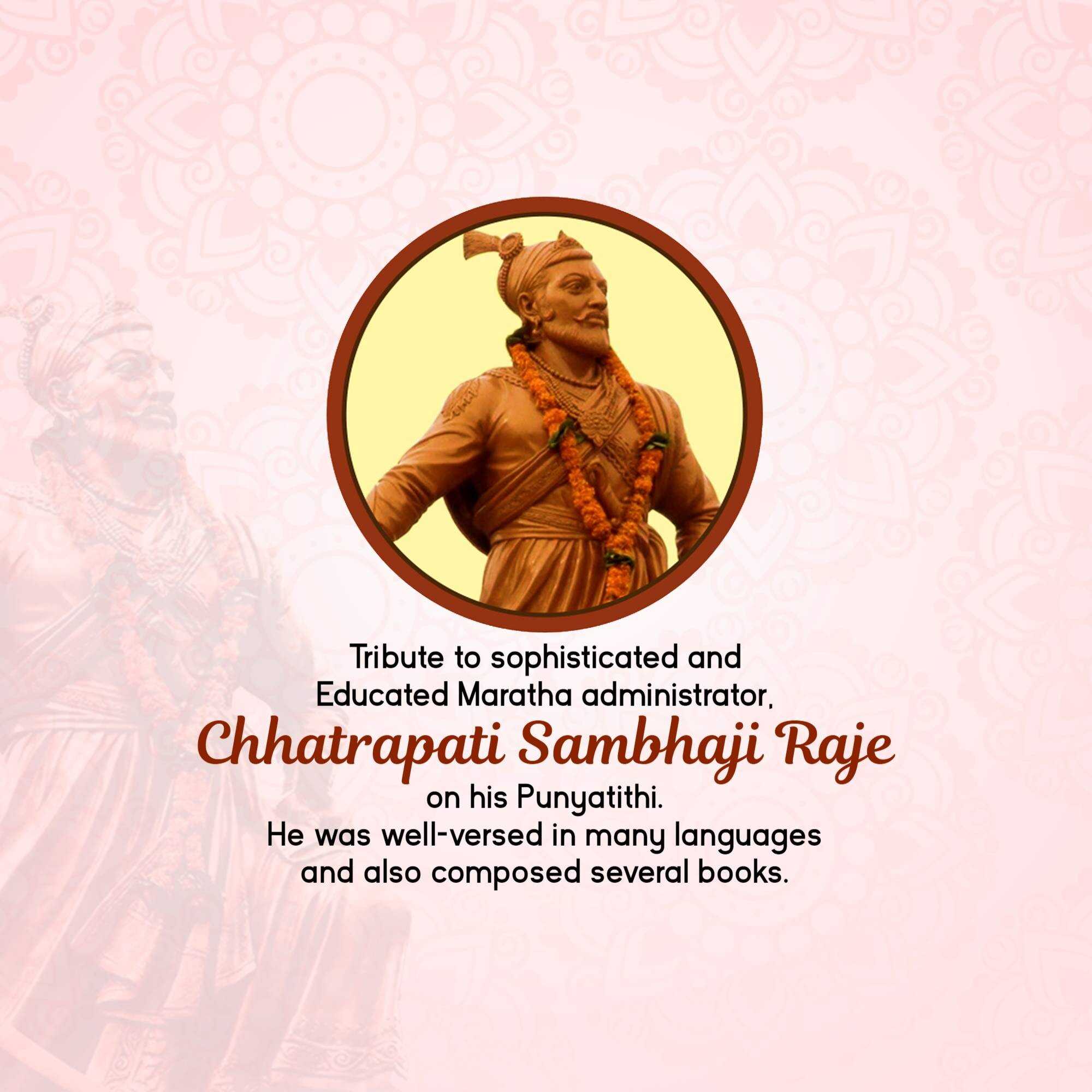 Tribute to sophisticated and Educated Maratha administrator,
Chhatrapati Sambhaji Raje
on his Punyatithi.
He was well-versed in many languages and also composed several books.